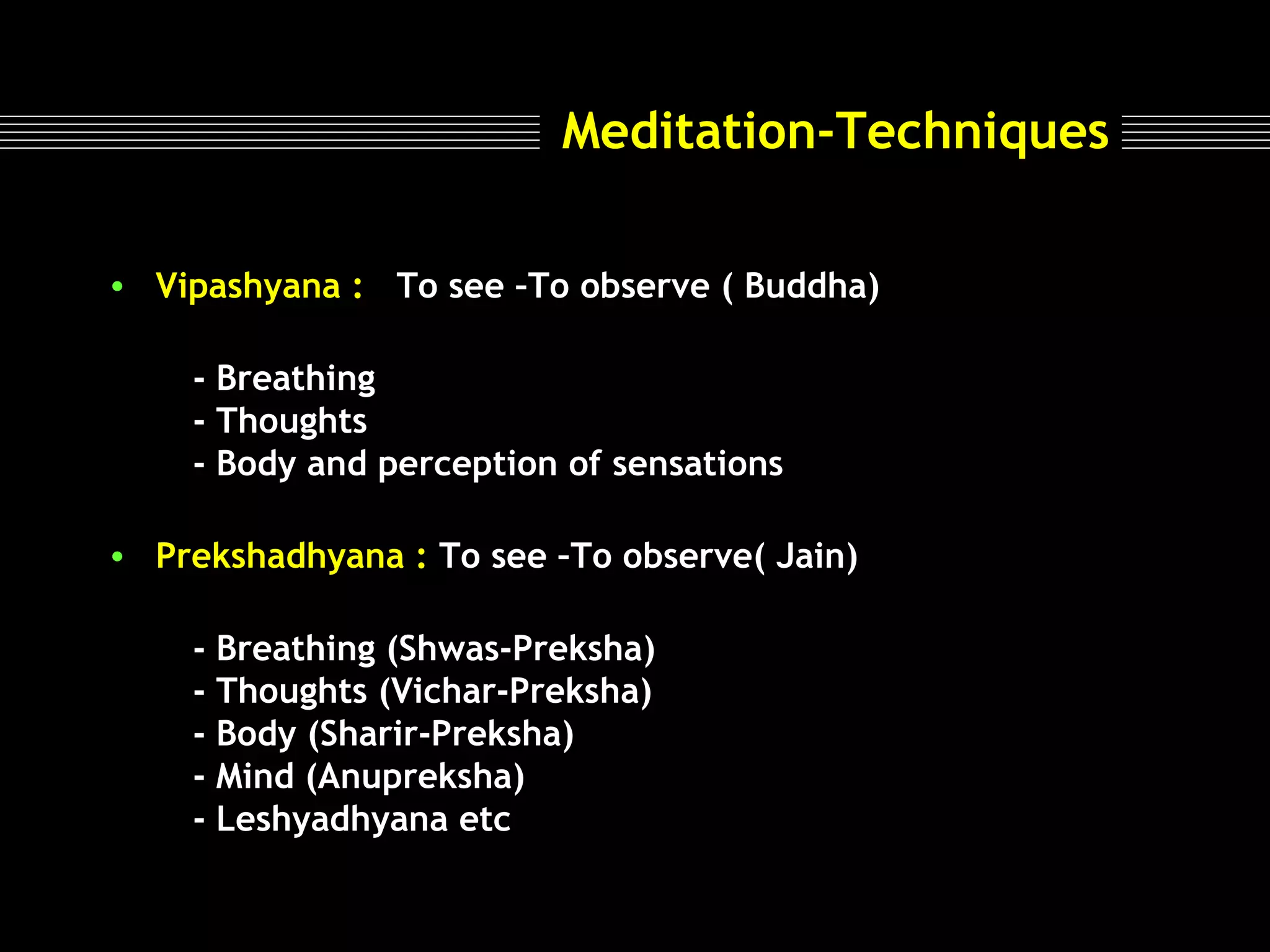 Meditation-Techniques

• Vipashyana : To see –To observe ( Buddha)

- Breathing
- Thoughts
- Body and perception of sensations

• Prekshadhyana : To see –To observe( Jain)

- Breathing (Shwas-Preksha)
- Thoughts (Vichar-Preksha)
- Body (Sharir-Preksha)
- Mind (Anupreksha)
- Leshyadhyana etc